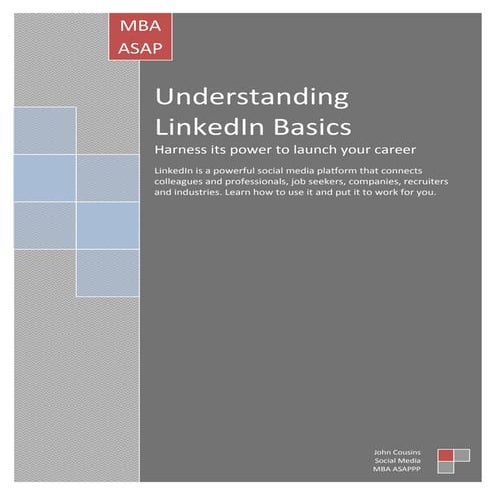 MBA
ASAP

Understanding LinkedIn Basics

Harness its power to launch your career

LinkedIn is a powerful social media platform that connects colleagues and professionals, job seekers, companies, recruiters and industries. Learn how to use it and put it to work for you.

John Cousins
Social Media
MBA ASAPPP